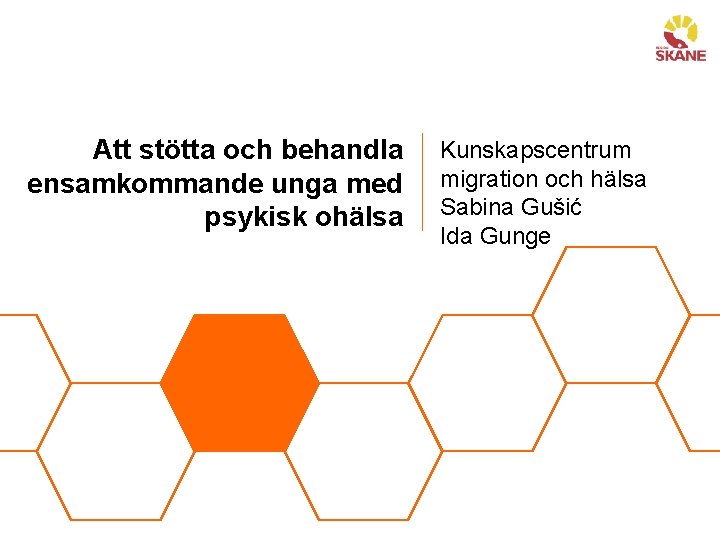 REGION SKÅNE

Att stötta och behandla ensamkommande unga med psykisk ohälsa

Kunskapscentrum migration och hälsa
Sabina Gušić
Ida Gunge